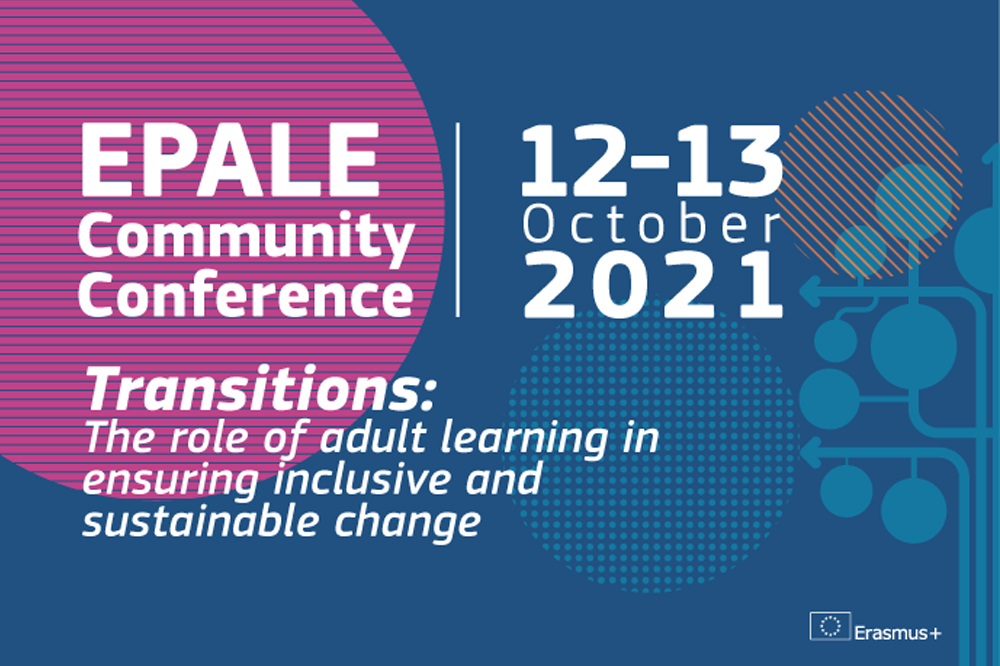 EPALE Community Conference

12-13 October 2021

Transitions:
The role of adult learning in ensuring inclusive and sustainable change

Erasmus+